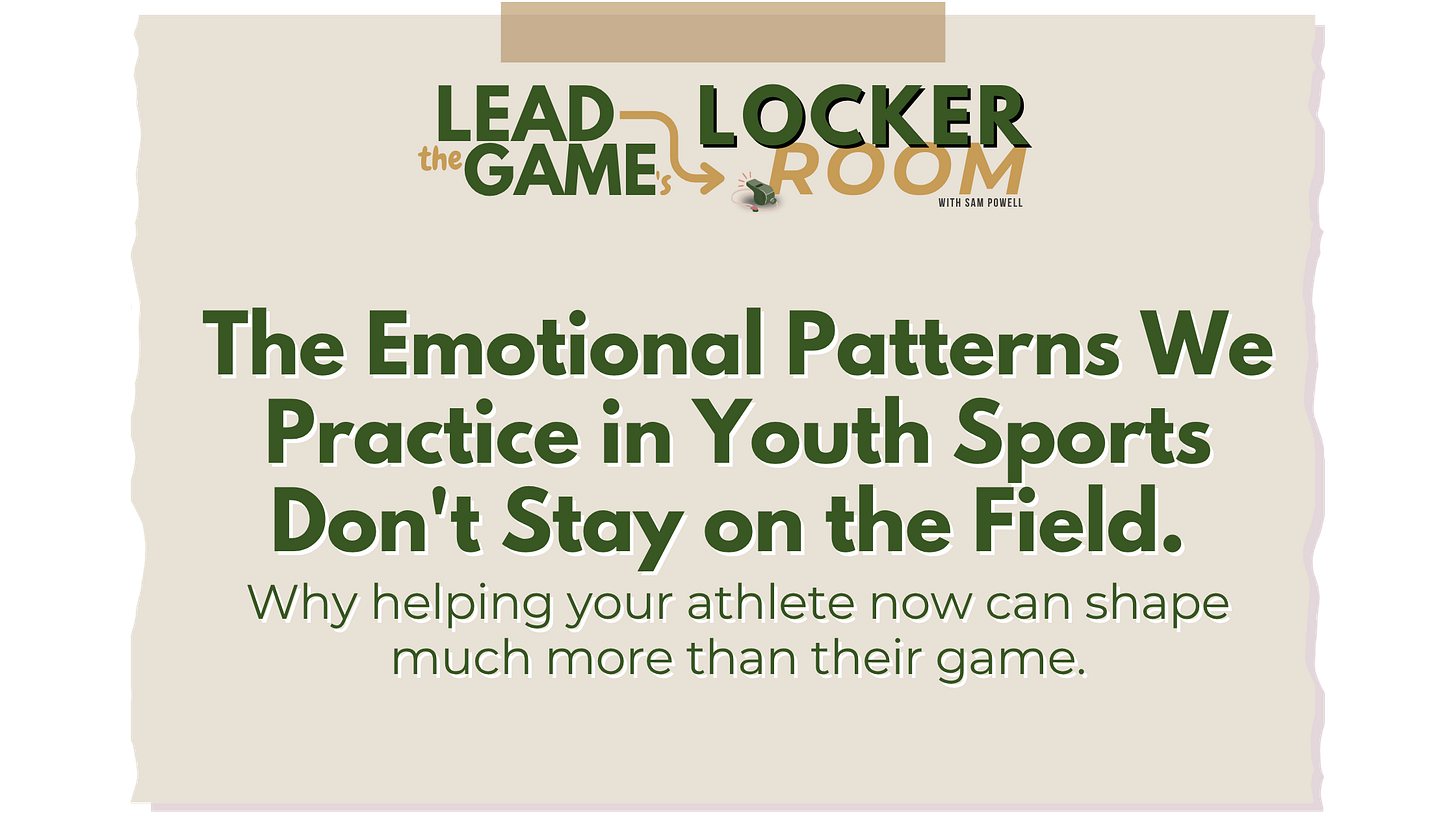 LEAD the GAME's LOCKER ROOM
WITH SAM POWELL

The Emotional Patterns We Practice in Youth Sports Don't Stay on the Field.

Why helping your athlete now can shape much more than their game.